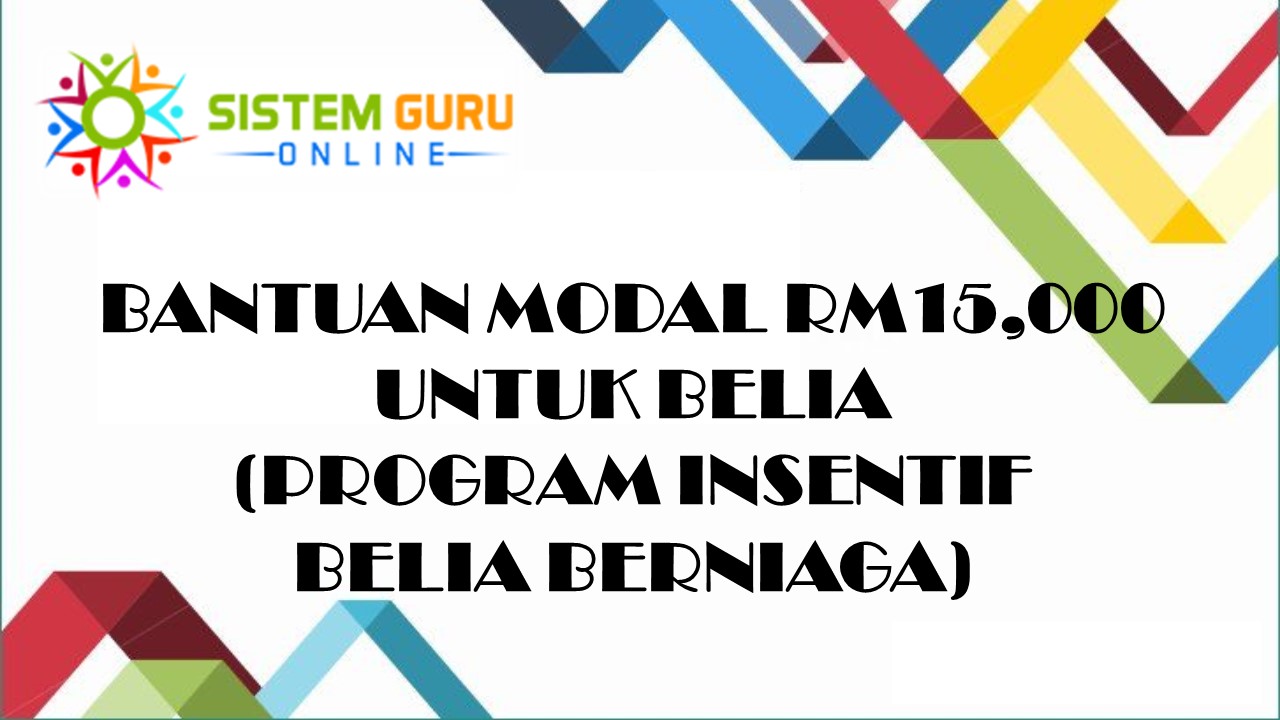 SISTEM GURU
ONLINE

BANTUAN MODAL RM15,000 UNTUK BELIA (PROGRAM INSENTIF BELIA BERNIAGA)